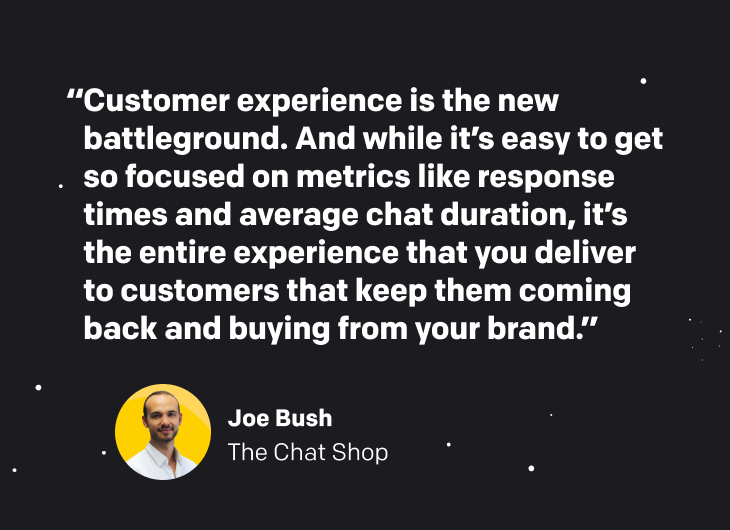 “Customer experience is the new battleground. And while it’s easy to get so focused on metrics like response times and average chat duration, it’s the entire experience that you deliver to customers that keep them coming back and buying from your brand.”

Joe Bush
The Chat Shop